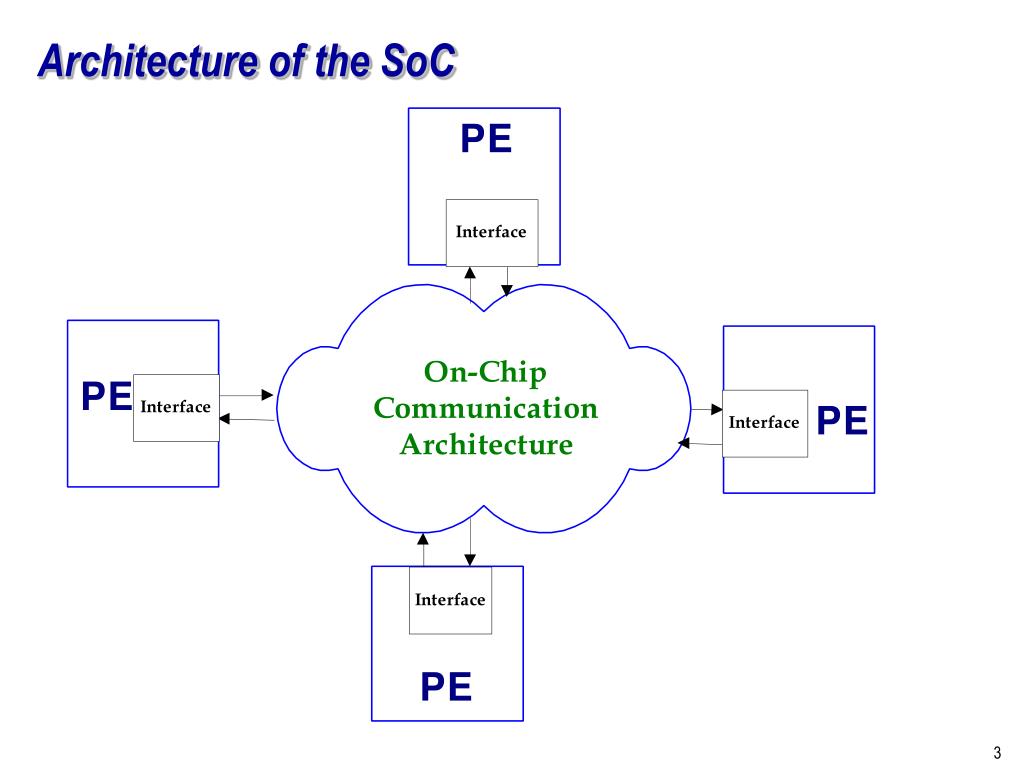 Architecture of the SoC

PE

Interface

PE

Interface

On-Chip Communication Architecture

Interface

PE

Interface

PE

3